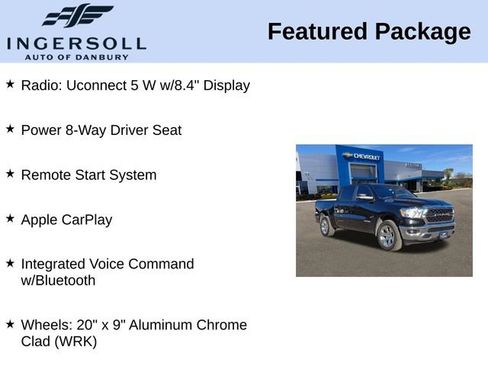 INGERSOLL
AUTO OF DANBURY

Featured Package

★ Radio: Uconnect 5 W w/8.4" Display

★ Power 8-Way Driver Seat

★ Remote Start System

★ Apple CarPlay

★ Integrated Voice Command w/Bluetooth

★ Wheels: 20" x 9" Aluminum Chrome Clad (WRK)

CHEVROLET